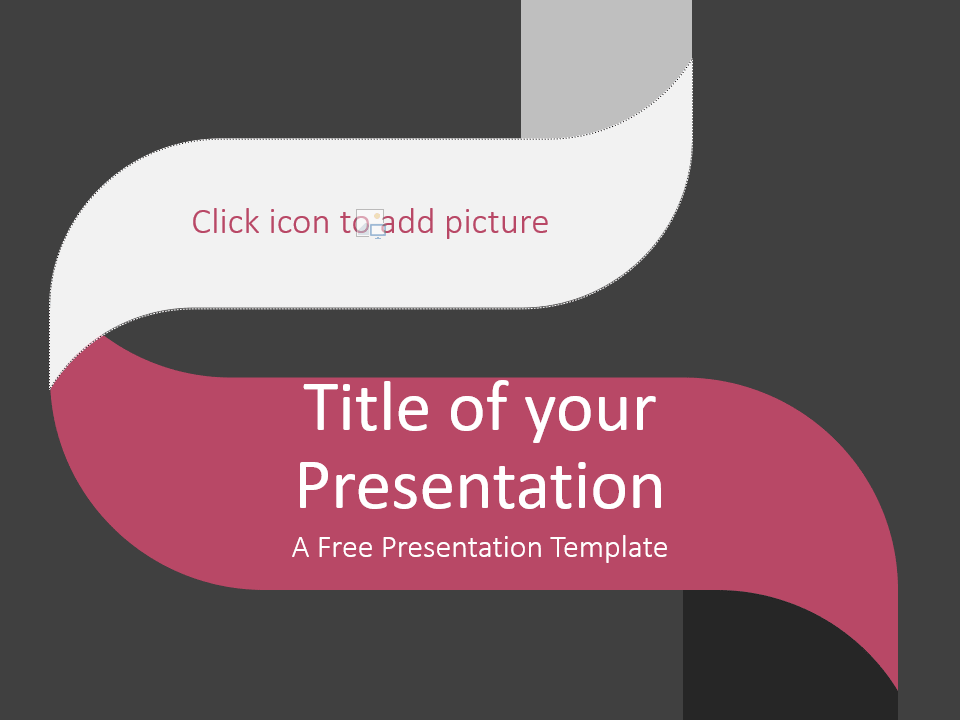 Click icon to add picture

Title of your Presentation

A Free Presentation Template